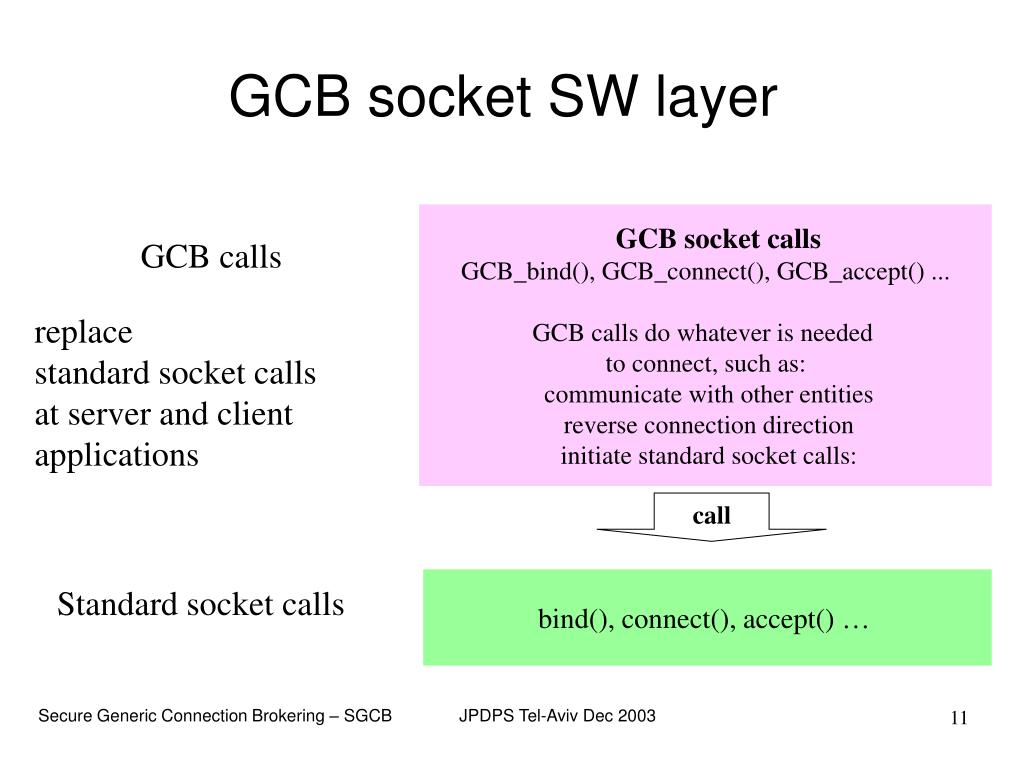 GCB socket SW layer

GCB calls

replace
standard socket calls
at server and client
applications

GCB socket calls
GCB_bind(), GCB_connect(), GCB_accept() ...

GCB calls do whatever is needed
to connect, such as:
communicate with other entities
reverse connection direction
initiate standard socket calls:

call

Standard socket calls

bind(), connect(), accept() …

Secure Generic Connection Brokering – SGCB JPDPS Tel-Aviv Dec 2003 11